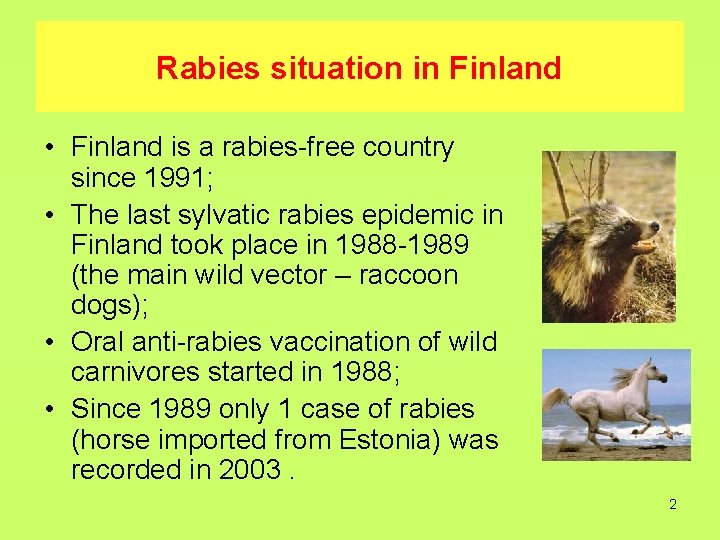 Rabies situation in Finland

• Finland is a rabies-free country since 1991;
• The last sylvatic rabies epidemic in Finland took place in 1988-1989 (the main wild vector – raccoon dogs);
• Oral anti-rabies vaccination of wild carnivores started in 1988;
• Since 1989 only 1 case of rabies (horse imported from Estonia) was recorded in 2003 .

2